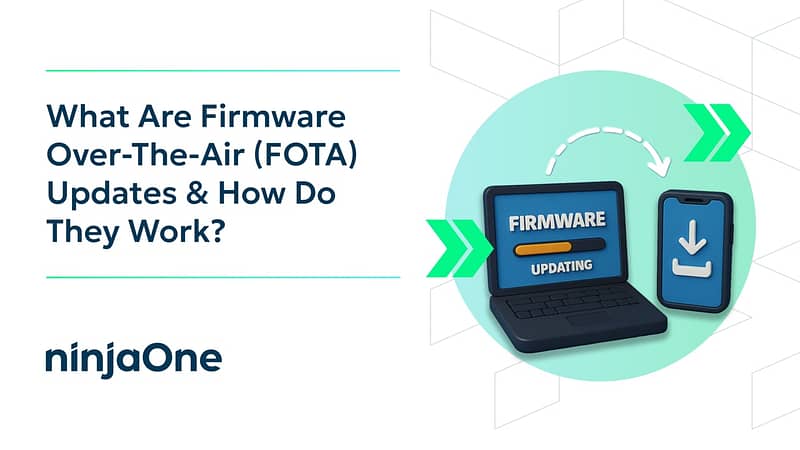 What Are Firmware Over-The-Air (FOTA) Updates & How Do They Work?

ninjaOne

FIRMWARE

UPDATING